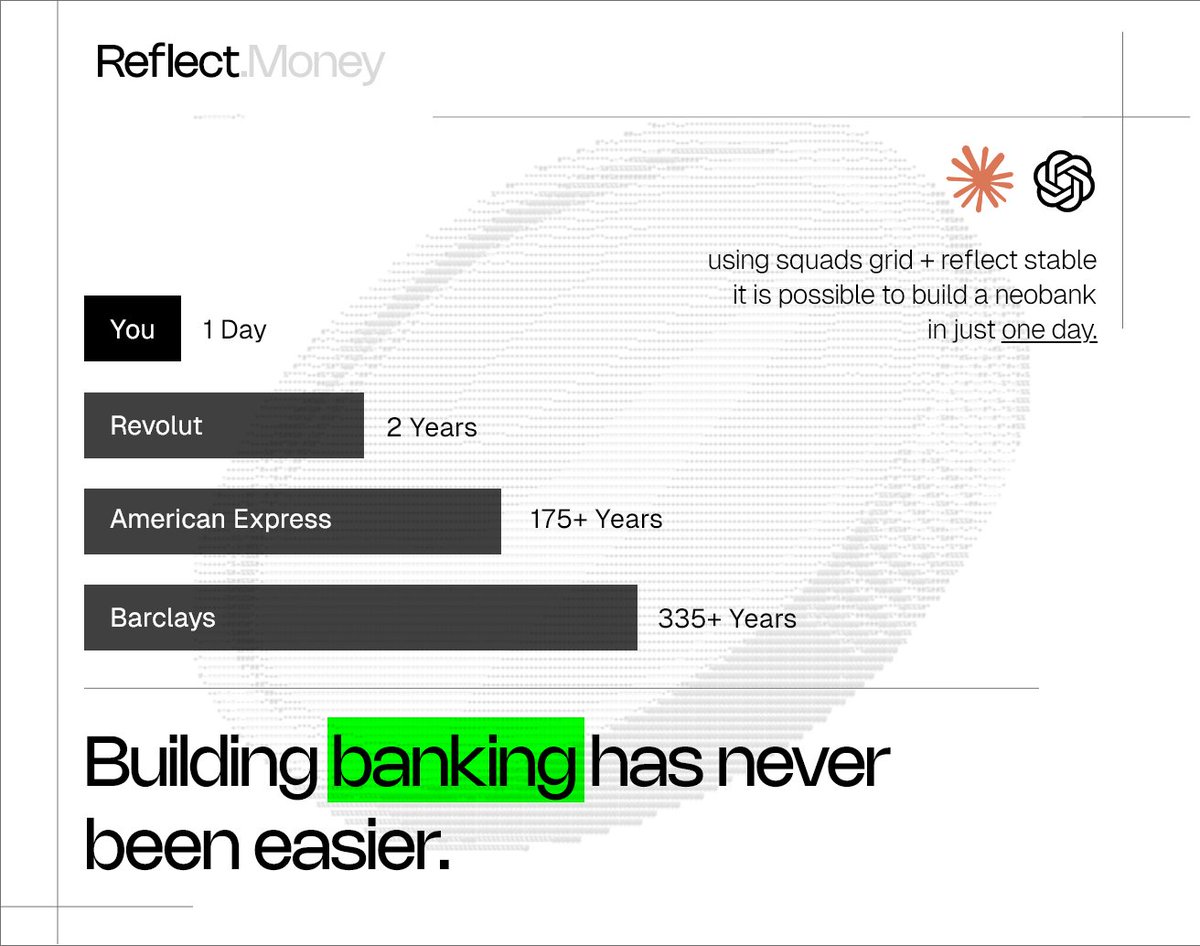 Reflect.Money

using squads grid + reflect stable it is possible to build a neobank in just one day.

You 1 Day

Revolut 2 Years

American Express 175+ Years

Barclays 335+ Years

Building banking has never been easier.